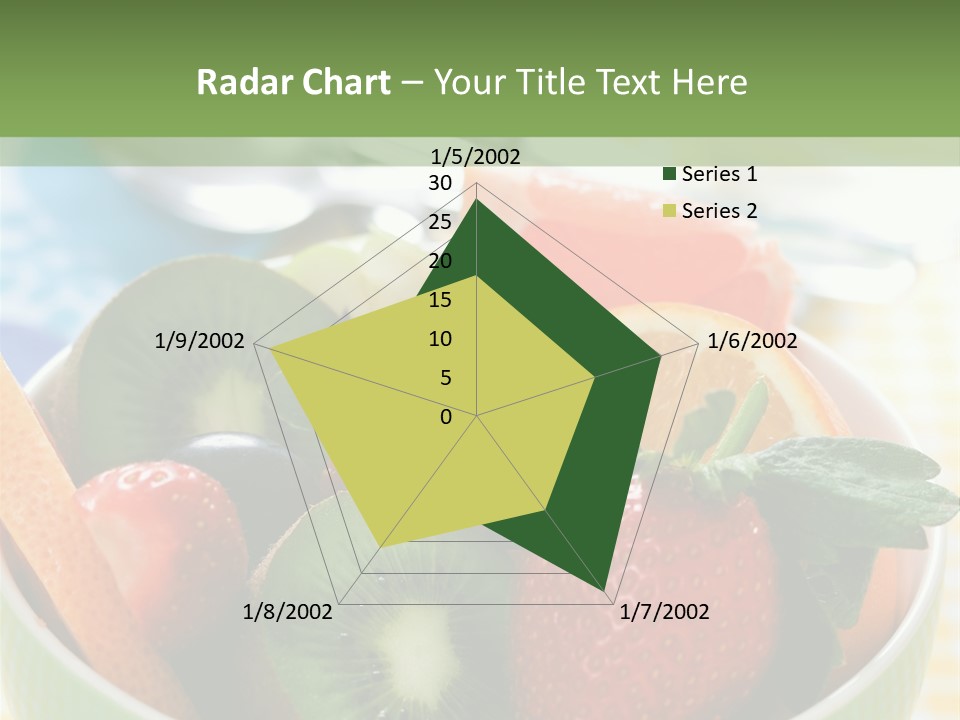 Radar Chart – Your Title Text Here

1/5/2002
30
25
20
15
10
5
0
1/6/2002
1/7/2002
1/8/2002
1/9/2002

Series 1
Series 2